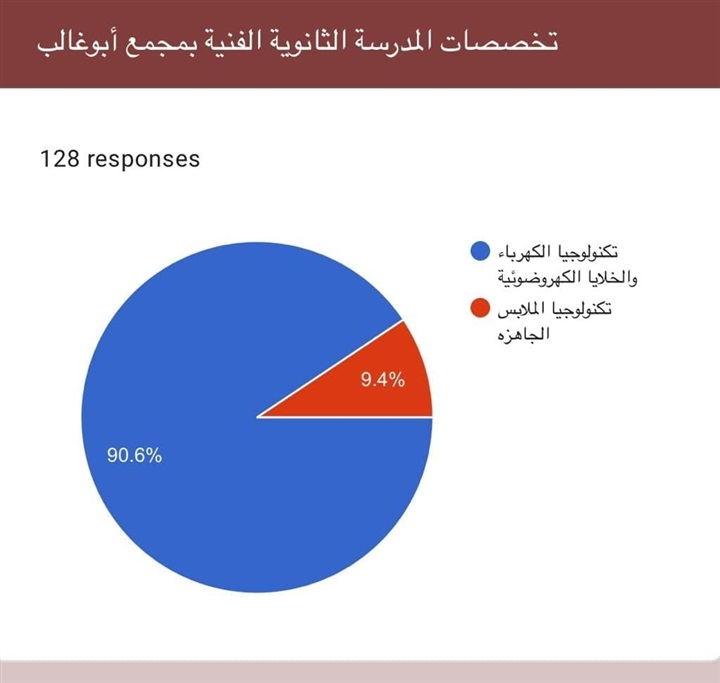 تخصصات المدرسة الثانوية الفنية بمجمع أبوغالب

128 responses

تكنولوجيا الكهرباء والخلايا الكهروضوئية
تكنولوجيا الملابس الجاهزه

9.4%
90.6%